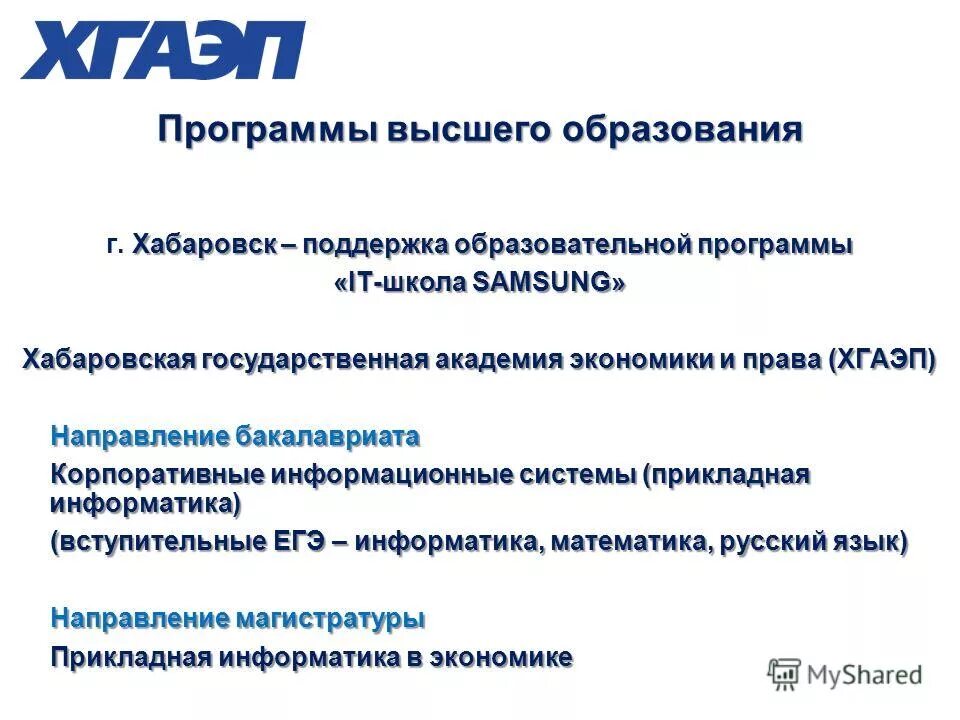 ХГАЭП

Программы высшего образования

г. Хабаровск – поддержка образовательной программы «IT-школа SAMSUNG»

Хабаровская государственная академия экономики и права (ХГАЭП)

Направление бакалавриата

Корпоративные информационные системы (прикладная информатика)

(вступительные ЕГЭ – информатика, математика, русский язык)

Направление магистратуры

Прикладная информатика в экономике

MyShared